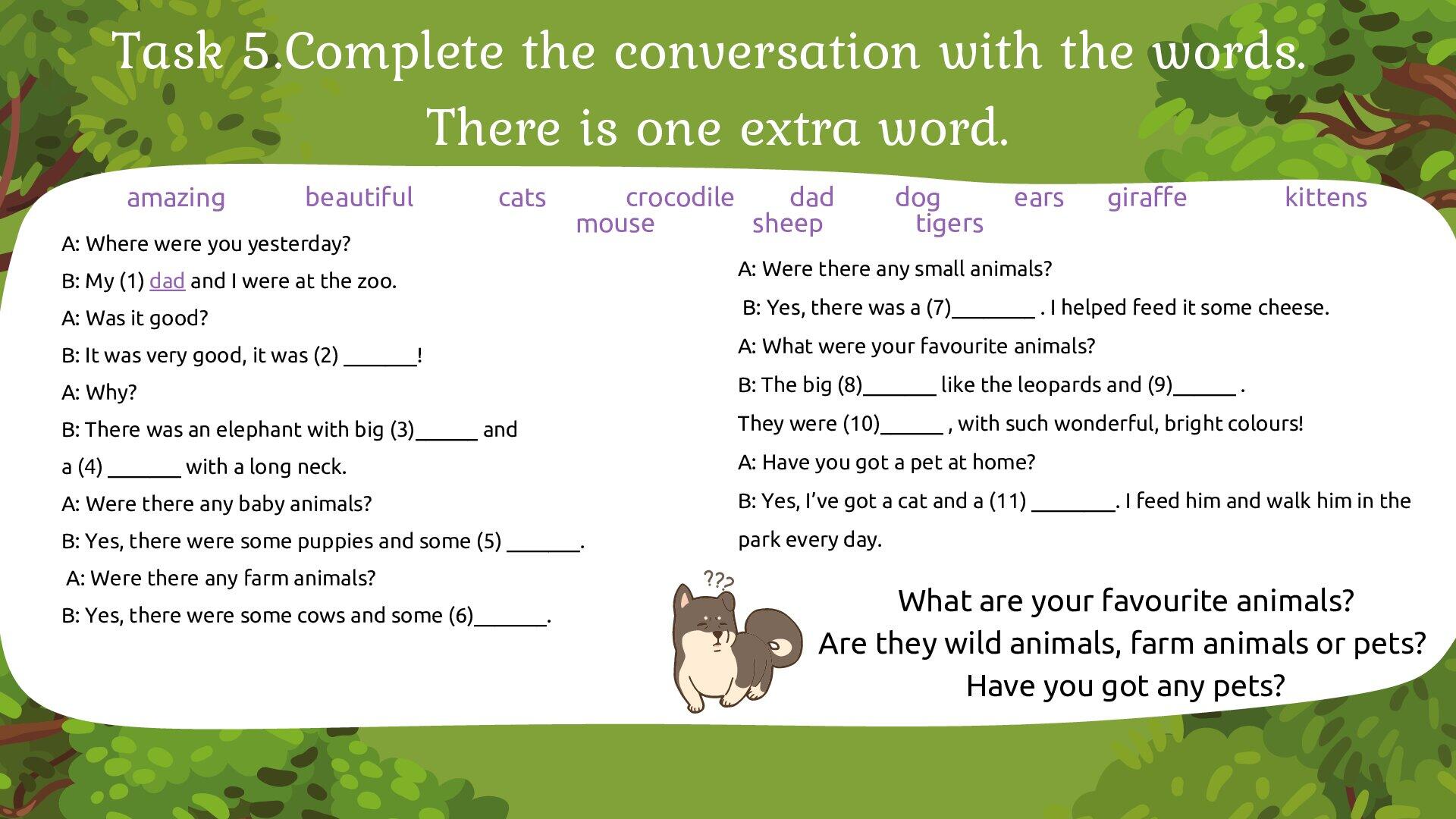 Task 5.Complete the conversation with the words. There is one extra word.

amazing beautiful cats crocodile dad dog ears giraffe kittens mouse sheep tigers

A: Where were you yesterday?

B: My (1) dad and I were at the zoo.

A: Was it good?

B: It was very good, it was (2) _______!

A: Why?

B: There was an elephant with big (3)______ and a (4) _______ with a long neck.

A: Were there any baby animals?

B: Yes, there were some puppies and some (5) _______.

A: Were there any farm animals?

B: Yes, there were some cows and some (6)_______.

A: Were there any small animals?

B: Yes, there was a (7)________ . I helped feed it some cheese.

A: What were your favourite animals?

B: The big (8)_______ like the leopards and (9)______ .

They were (10)______ , with such wonderful, bright colours!

A: Have you got a pet at home?

B: Yes, I've got a cat and a (11) ________. I feed him and walk him in the park every day.

???

What are your favourite animals?
Are they wild animals, farm animals or pets?
Have you got any pets?